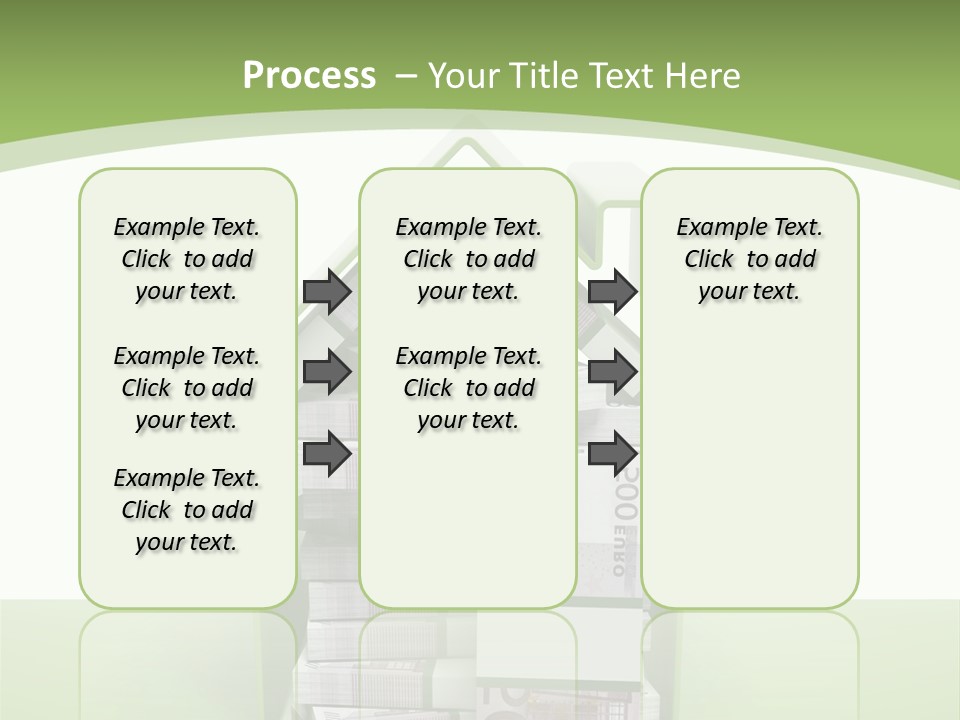 Process – Your Title Text Here

Example Text. Click to add your text.

Example Text. Click to add your text.

Example Text. Click to add your text.

Example Text. Click to add your text.

Example Text. Click to add your text.

Example Text. Click to add your text.

500 EURO